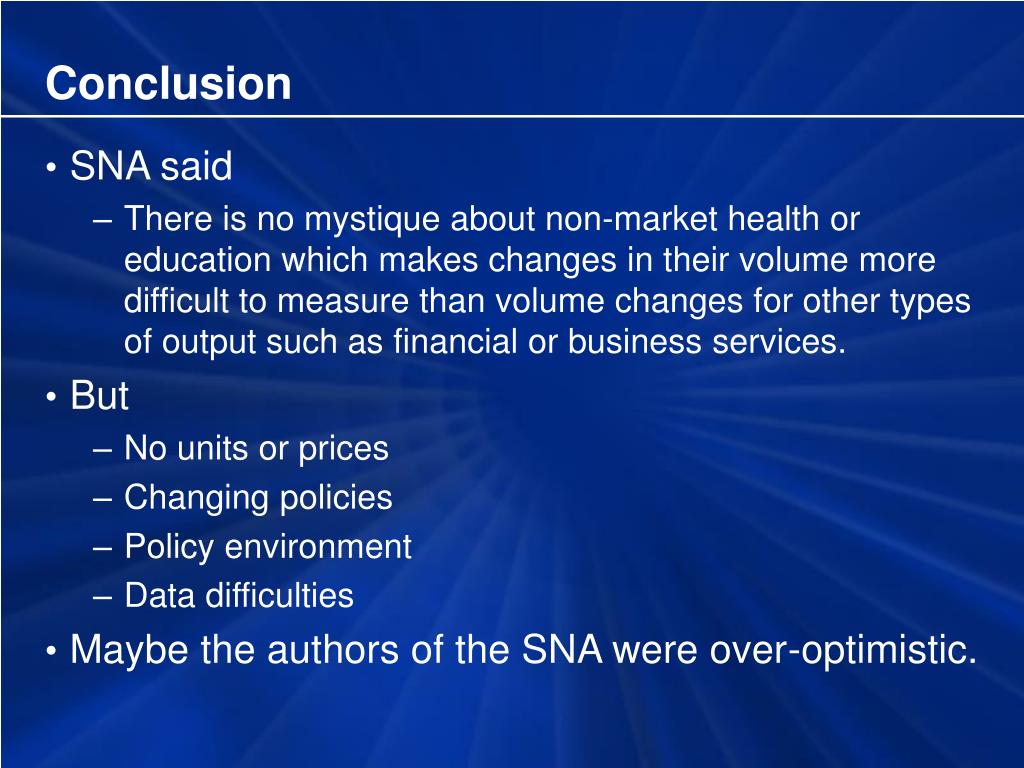 Conclusion

• SNA said
– There is no mystique about non-market health or education which makes changes in their volume more difficult to measure than volume changes for other types of output such as financial or business services.

• But
– No units or prices
– Changing policies
– Policy environment
– Data difficulties

• Maybe the authors of the SNA were over-optimistic.